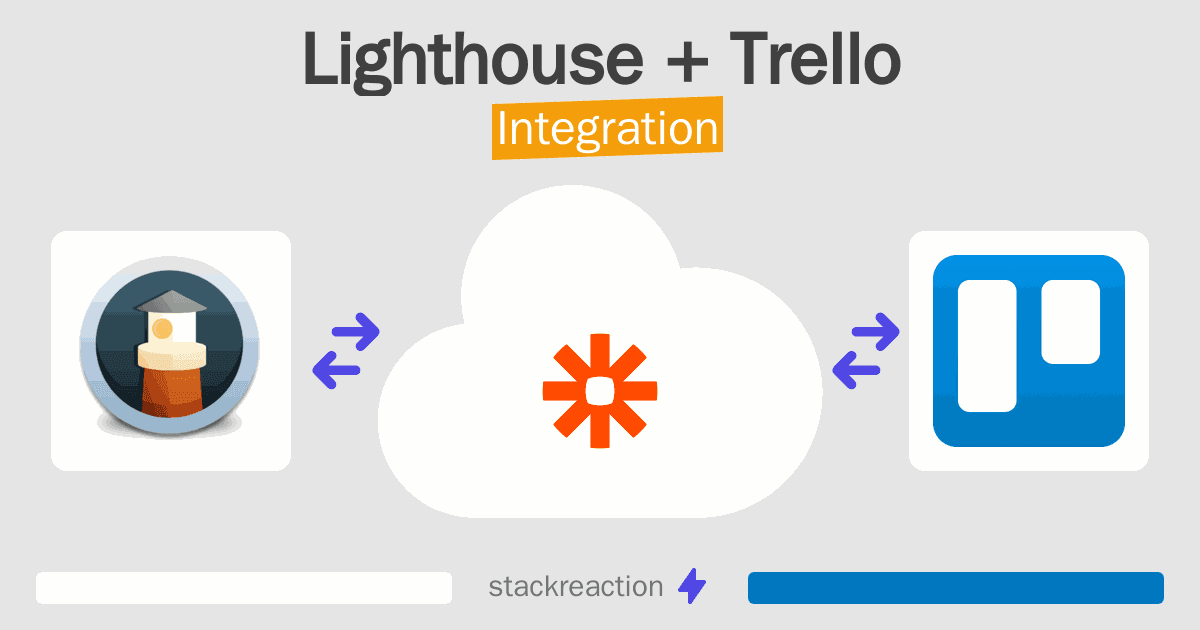 Lighthouse + Trello
Integration

stackreaction